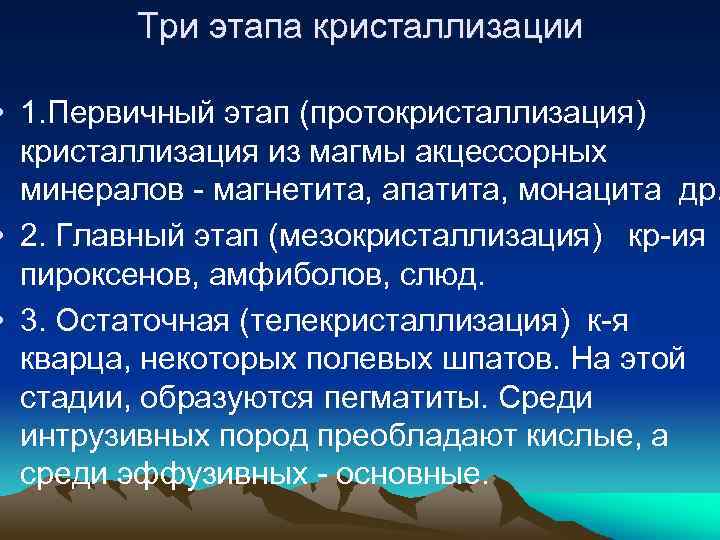 Три этапа кристаллизации

• 1.Первичный этап (протокристаллизация) кристаллизация из магмы акцессорных минералов - магнетита, апатита, монацита др.

• 2. Главный этап (мезокристаллизация) кр-ия пироксенов, амфиболов, слюд.

• 3. Остаточная (телекристаллизация) к-я кварца, некоторых полевых шпатов. На этой стадии, образуются пегматиты. Среди интрузивных пород преобладают кислые, а среди эффузивных - основные.